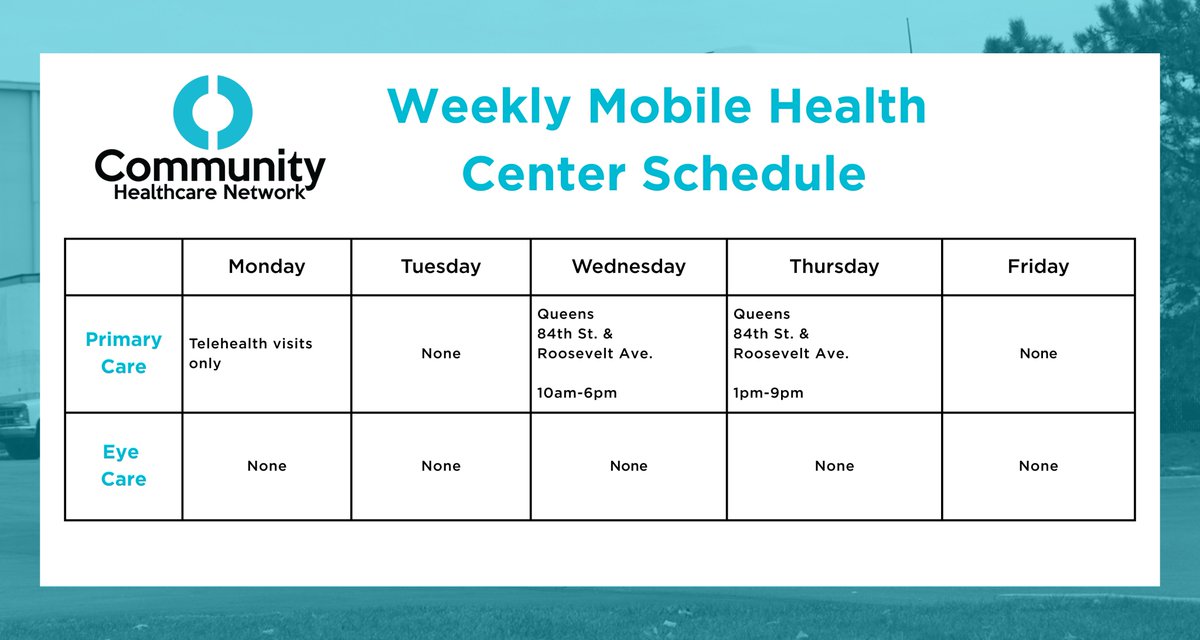 Community Healthcare Network

Weekly Mobile Health Center Schedule

| | Monday | Tuesday | Wednesday | Thursday | Friday |
|---|---|---|---|---|---|
| Primary Care | Telehealth visits only | None | Queens 84th St. & Roosevelt Ave. 10am-6pm | Queens 84th St. & Roosevelt Ave. 1pm-9pm | None |
| Eye Care | None | None | None | None | None |